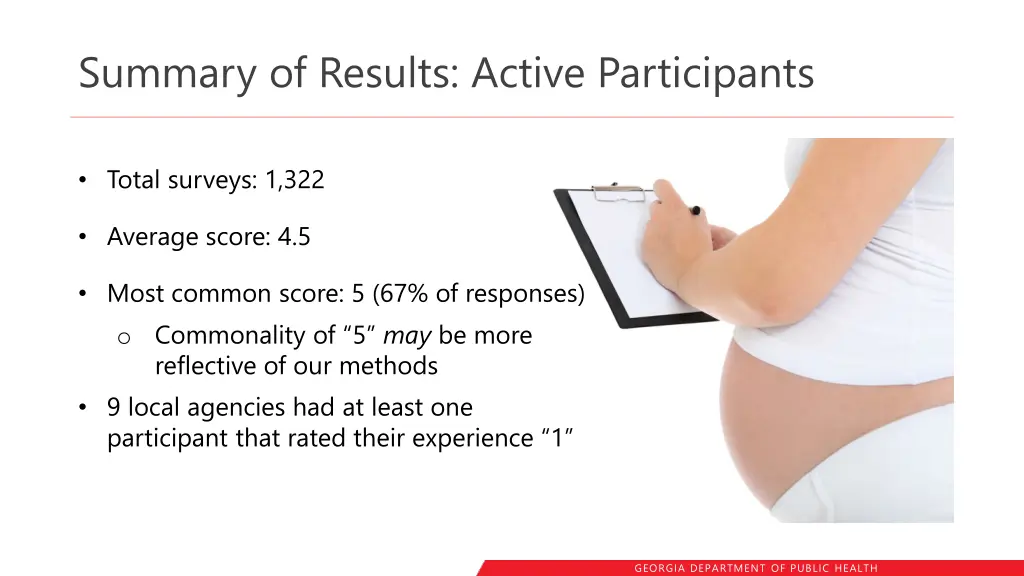 Summary of Results: Active Participants

• Total surveys: 1,322

• Average score: 4.5

• Most common score: 5 (67% of responses)
  o Commonality of “5” may be more reflective of our methods

• 9 local agencies had at least one participant that rated their experience “1”

GEORGIA DEPARTMENT OF PUBLIC HEALTH